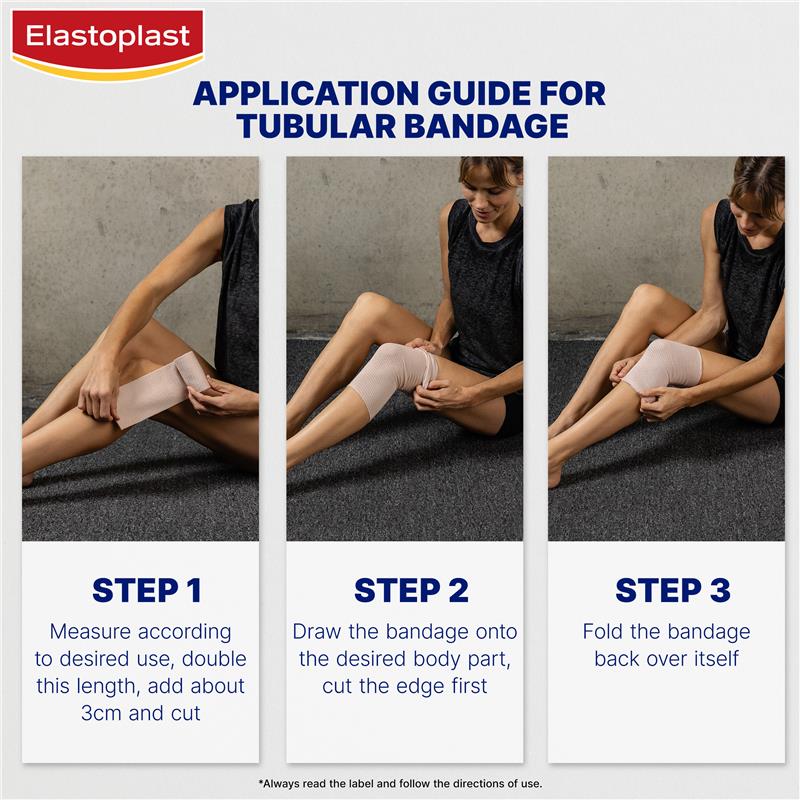 Elastoplast

APPLICATION GUIDE FOR TUBULAR BANDAGE

STEP 1
Measure according to desired use, double this length, add about 3cm and cut

STEP 2
Draw the bandage onto the desired body part, cut the edge first

STEP 3
Fold the bandage back over itself

*Always read the label and follow the directions of use.